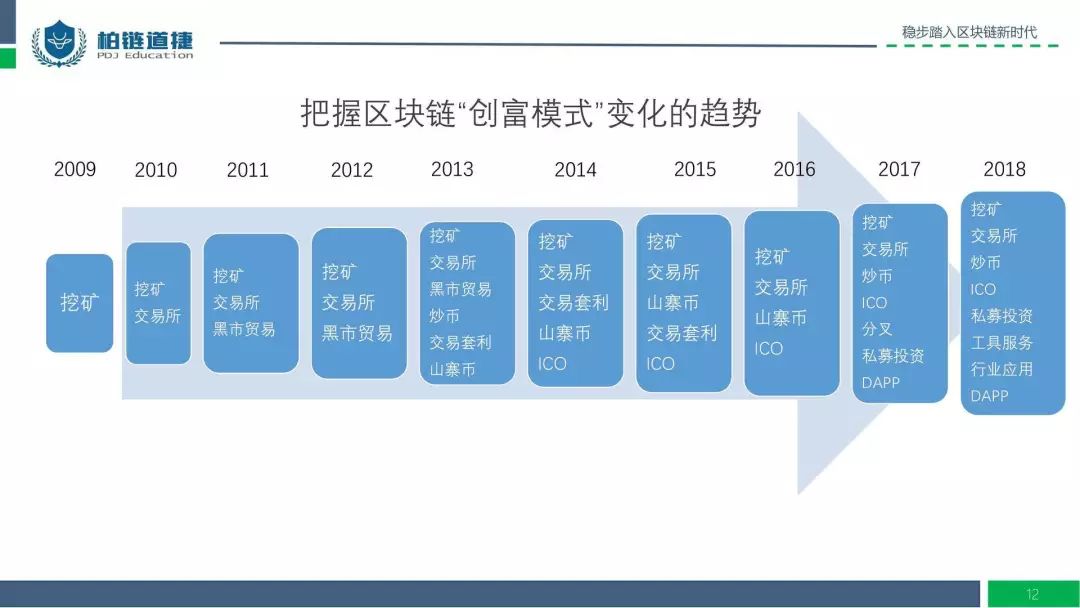 柏链道捷
PDJ Education

稳步踏入区块链新时代

把握区块链“创富模式”变化的趋势

2009
挖矿

2010
挖矿
交易所

2011
挖矿
交易所
黑市贸易

2012
挖矿
交易所
黑市贸易

2013
挖矿
交易所
黑市贸易
炒币
交易套利
山寨币

2014
挖矿
交易所
交易套利
山寨币
ICO

2015
挖矿
交易所
山寨币
交易套利
ICO

2016
挖矿
交易所
山寨币
ICO

2017
挖矿
交易所
炒币
ICO
分叉
私募投资
DAPP

2018
挖矿
交易所
炒币
ICO
私募投资
工具服务
行业应用
DAPP

12